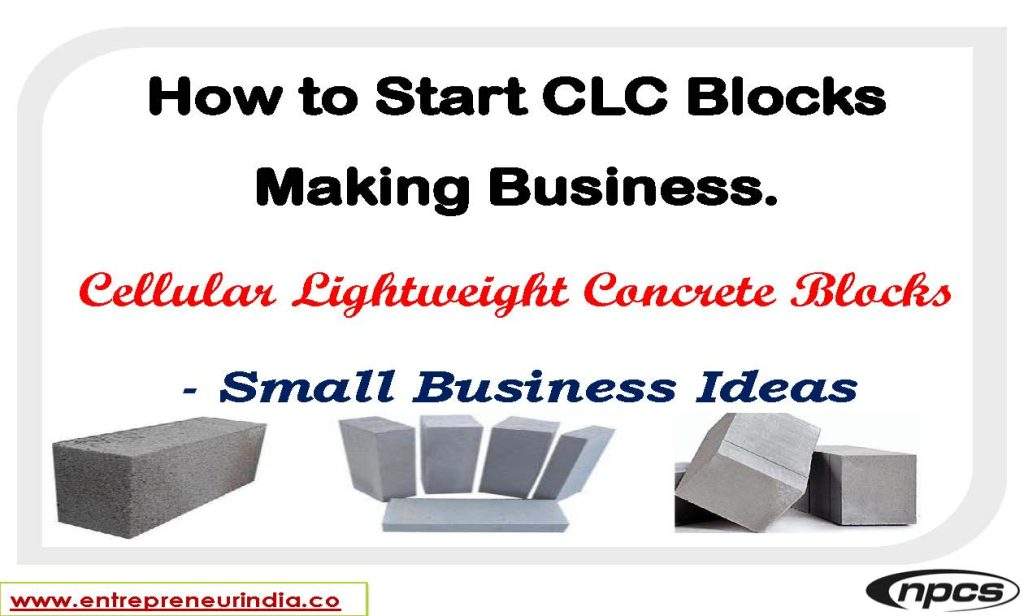 How to Start CLC Blocks Making Business.

Cellular Lightweight Concrete Blocks

- Small Business Ideas

www.entrepreneurindia.co

npcs